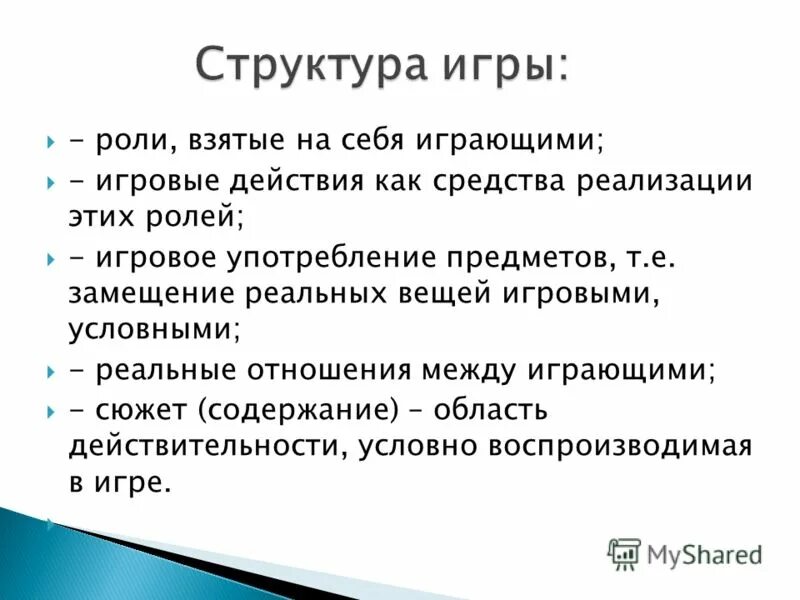 Структура игры:

- роли, взятые на себя играющими;

- игровые действия как средства реализации этих ролей;

- игровое употребление предметов, т.е. замещение реальных вещей игровыми, условными;

- реальные отношения между играющими;

- сюжет (содержание) – область действительности, условно воспроизводимая в игре.

MyShared